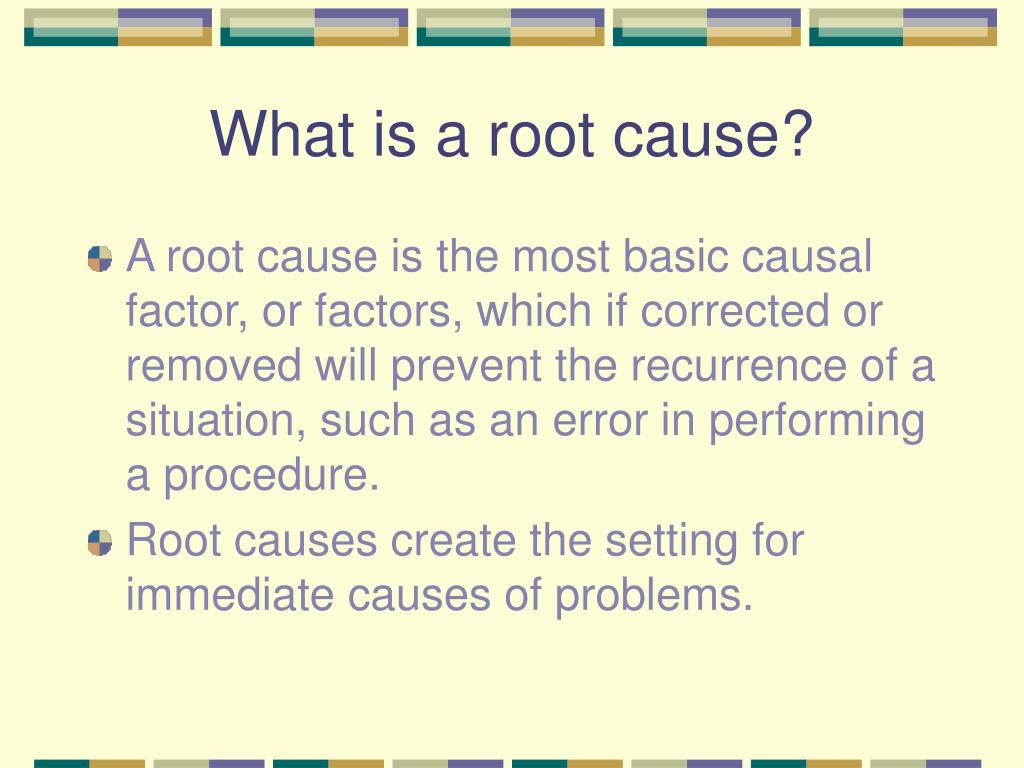 What is a root cause?

A root cause is the most basic causal factor, or factors, which if corrected or removed will prevent the recurrence of a situation, such as an error in performing a procedure.

Root causes create the setting for immediate causes of problems.